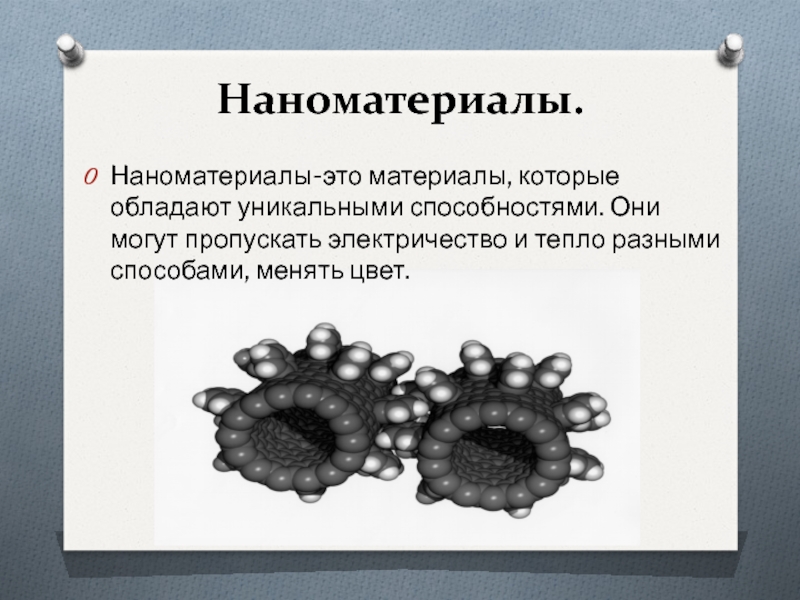 Наноматериалы.

Наноматериалы-это материалы, которые обладают уникальными способностями. Они могут пропускать электричество и тепло разными способами, менять цвет.